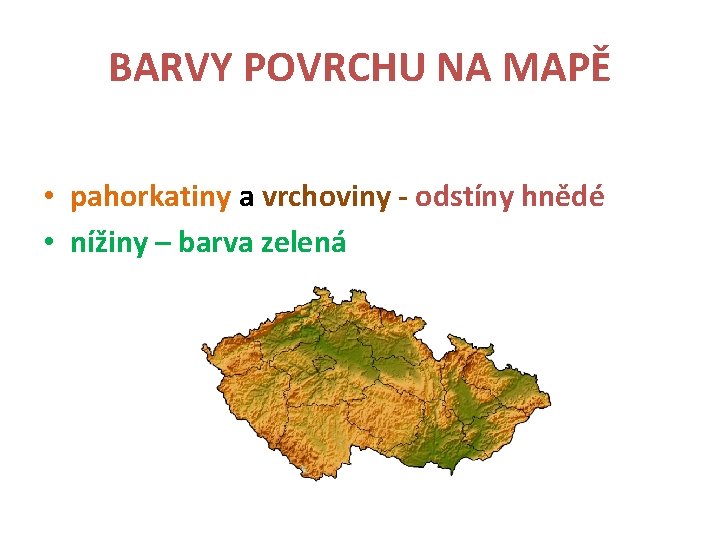 BARVY POVRCHU NA MAPĚ

• pahorkatiny a vrchoviny - odstíny hnědé
• nížiny – barva zelená